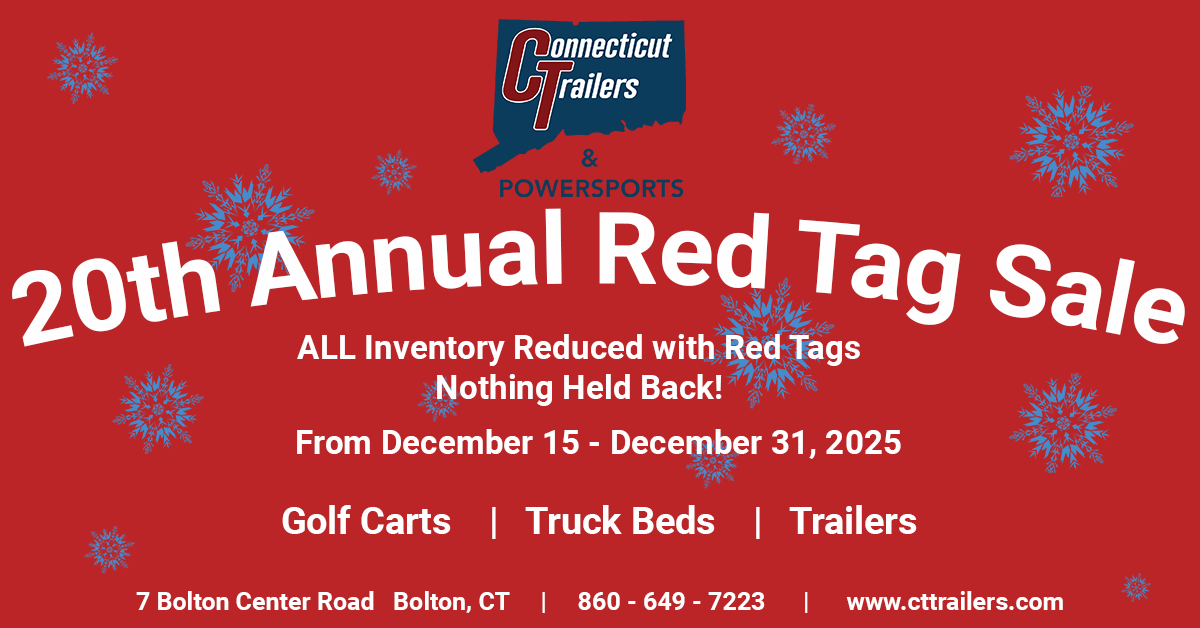 Connecticut Trailers
&
POWERSPORTS

20th Annual Red Tag Sale

ALL Inventory Reduced with Red Tags
Nothing Held Back!

From December 15 - December 31, 2025

Golf Carts | Truck Beds | Trailers

7 Bolton Center Road Bolton, CT | 860 - 649 - 7223 | www.cttrailers.com